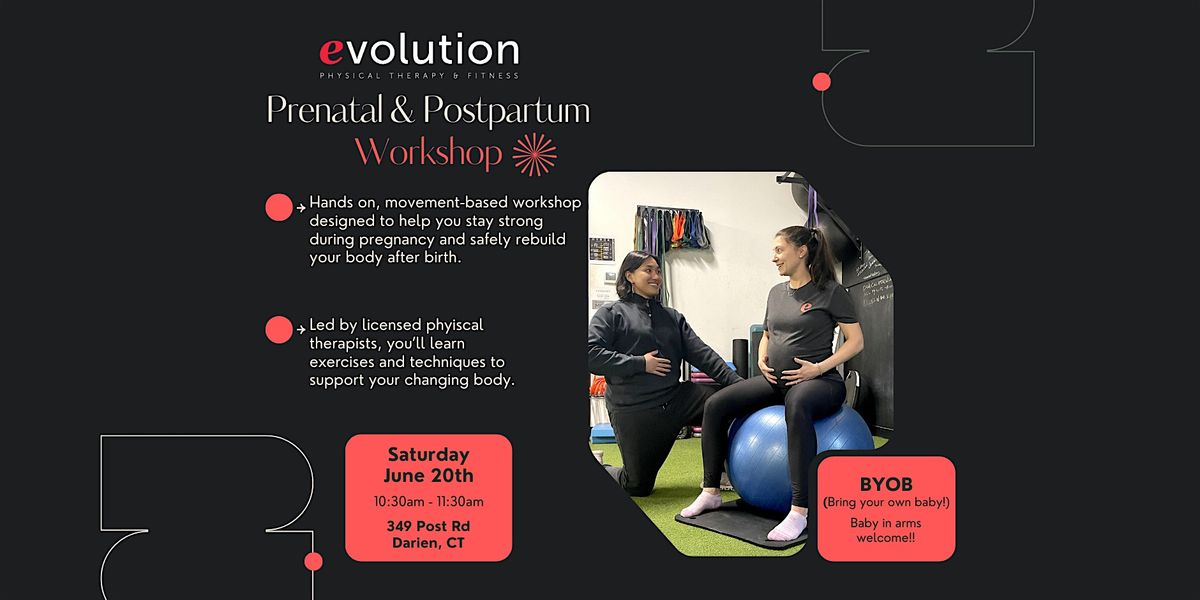 evolution
PHYSICAL THERAPY & FITNESS

Prenatal & Postpartum
Workshop

Hands on, movement-based workshop designed to help you stay strong during pregnancy and safely rebuild your body after birth.

Led by licensed phyiscal therapists, you'll learn exercises and techniques to support your changing body.

Saturday
June 20th
10:30am - 11:30am
349 Post Rd
Darien, CT

BYOB
(Bring your own baby!)
Baby in arms welcome!!